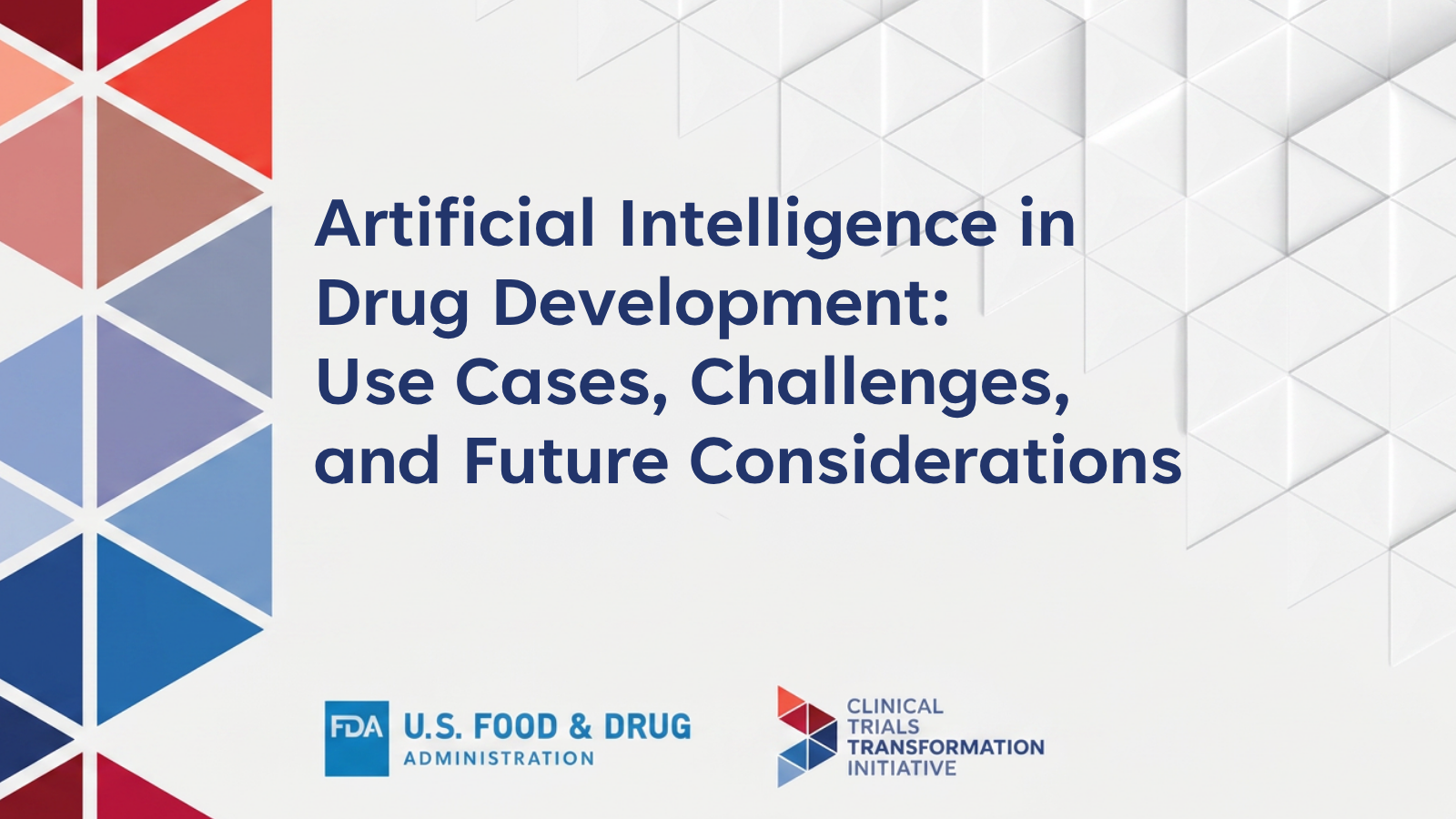 Artificial Intelligence in Drug Development: Use Cases, Challenges, and Future Considerations

FDA U.S. FOOD & DRUG ADMINISTRATION

CLINICAL TRIALS TRANSFORMATION INITIATIVE